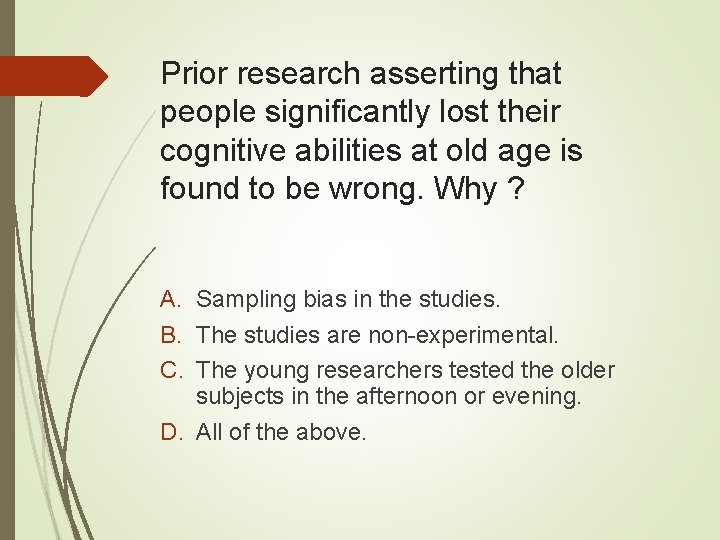 Prior research asserting that people significantly lost their cognitive abilities at old age is found to be wrong. Why ?

A. Sampling bias in the studies.
B. The studies are non-experimental.
C. The young researchers tested the older subjects in the afternoon or evening.
D. All of the above.